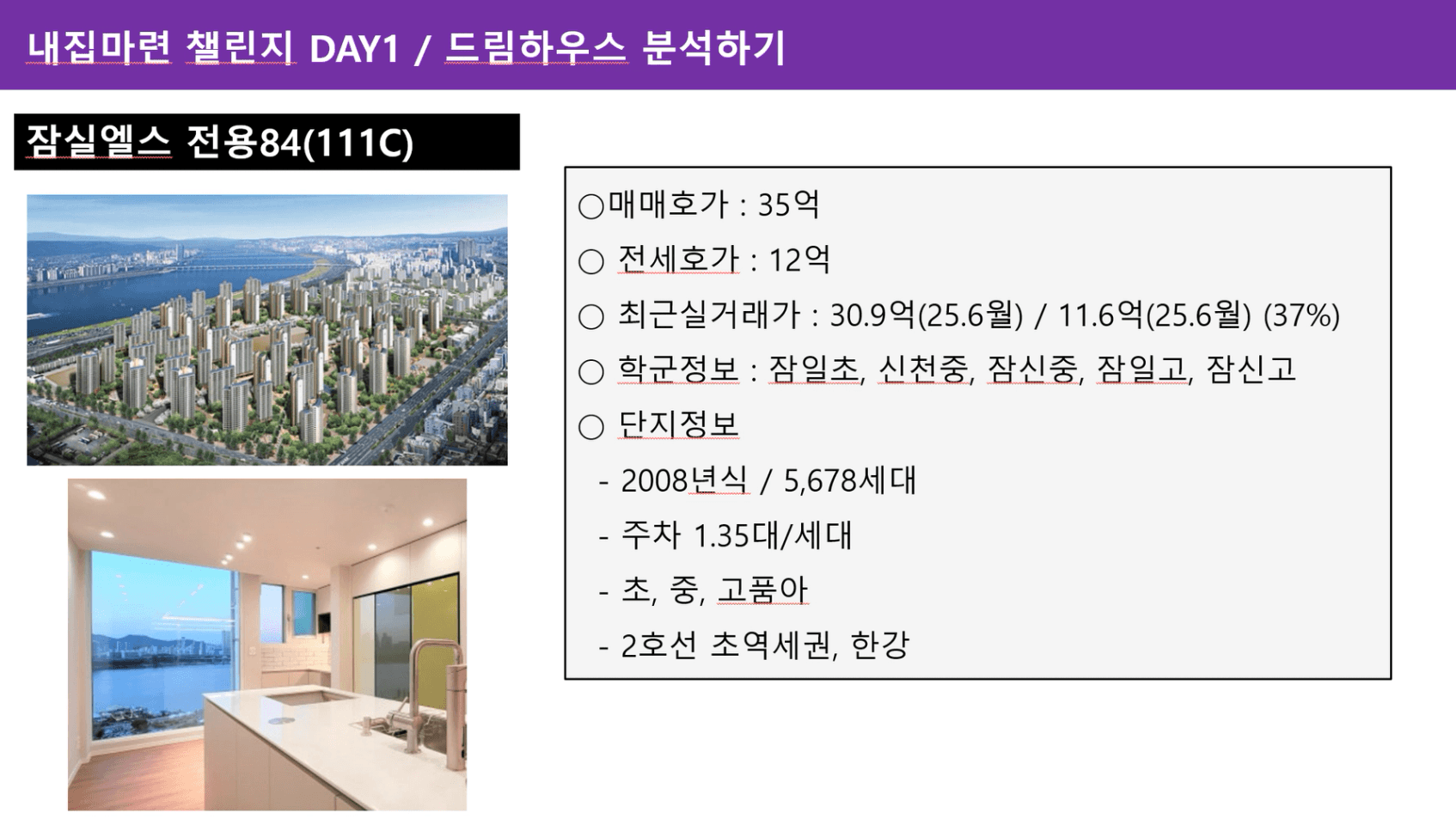 내집마련 챌린지 DAY1 / 드림하우스 분석하기

잠실엘스 전용84(111C)

○매매호가 : 35억

○ 전세호가 : 12억

○ 최근실거래가 : 30.9억(25.6월) / 11.6억(25.6월) (37%)

○ 학군정보 : 잠일초, 신천중, 잠신중, 잠일고, 잠신고

○ 단지정보

- 2008년식 / 5,678세대

- 주차 1.35대/세대

- 초, 중, 고품아

- 2호선 초역세권, 한강